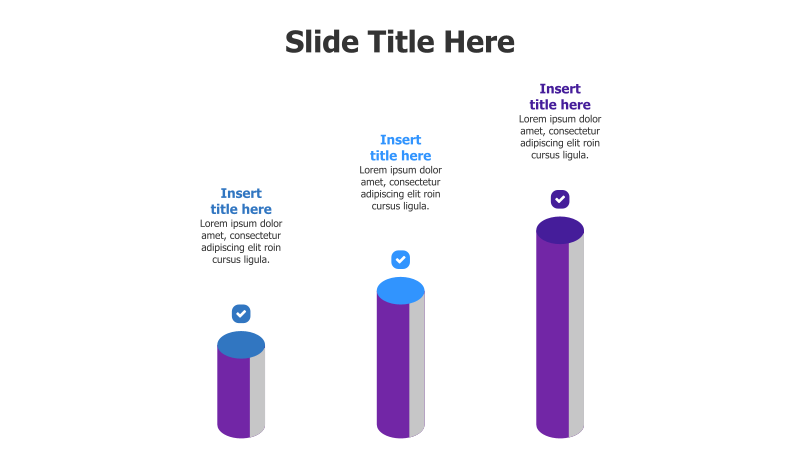 Slide Title Here

Insert title here
Lorem ipsum dolor amet, consectetur adipiscing elit roin cursus ligula.

Insert title here
Lorem ipsum dolor amet, consectetur adipiscing elit roin cursus ligula.

Insert title here
Lorem ipsum dolor amet, consectetur adipiscing elit roin cursus ligula.